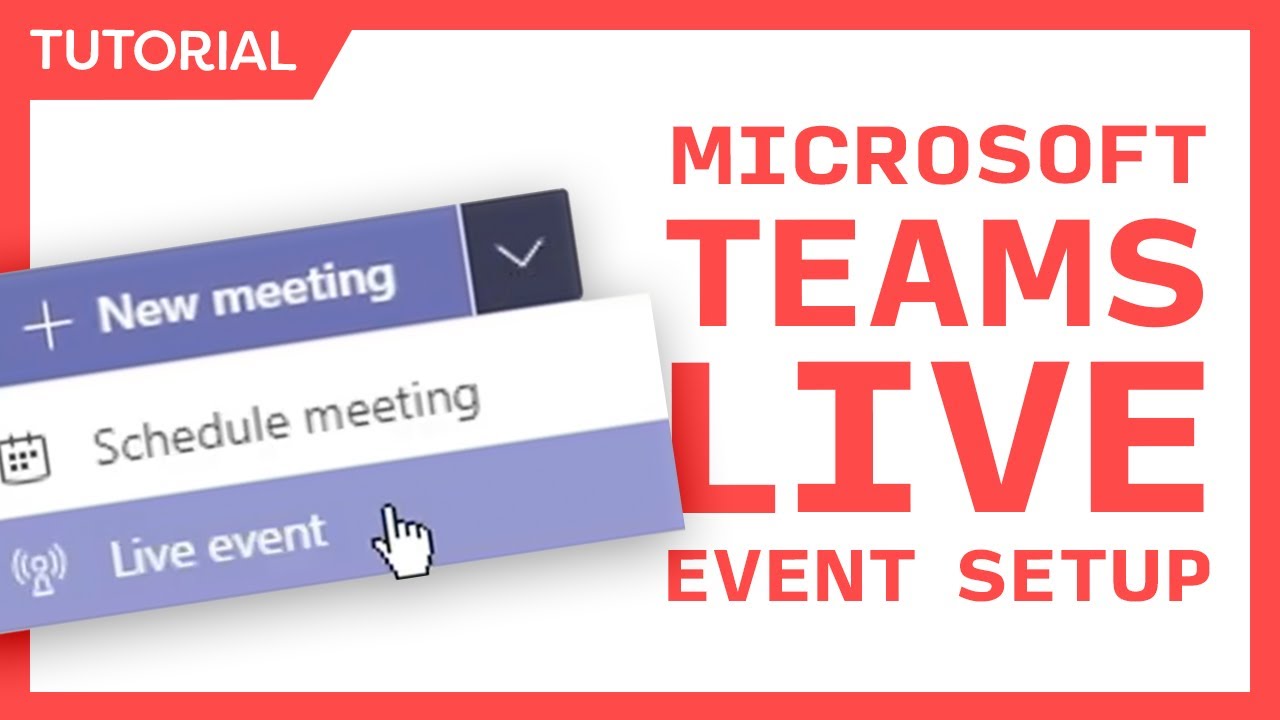 TUTORIAL

+ New meeting

Schedule meeting

Live event

MICROSOFT
TEAMS
LIVE
EVENT SETUP